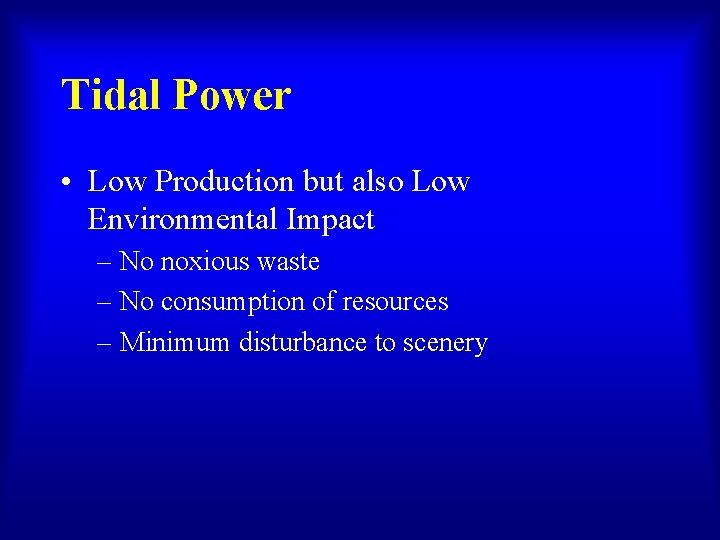 Tidal Power

• Low Production but also Low Environmental Impact

– No noxious waste

– No consumption of resources

– Minimum disturbance to scenery